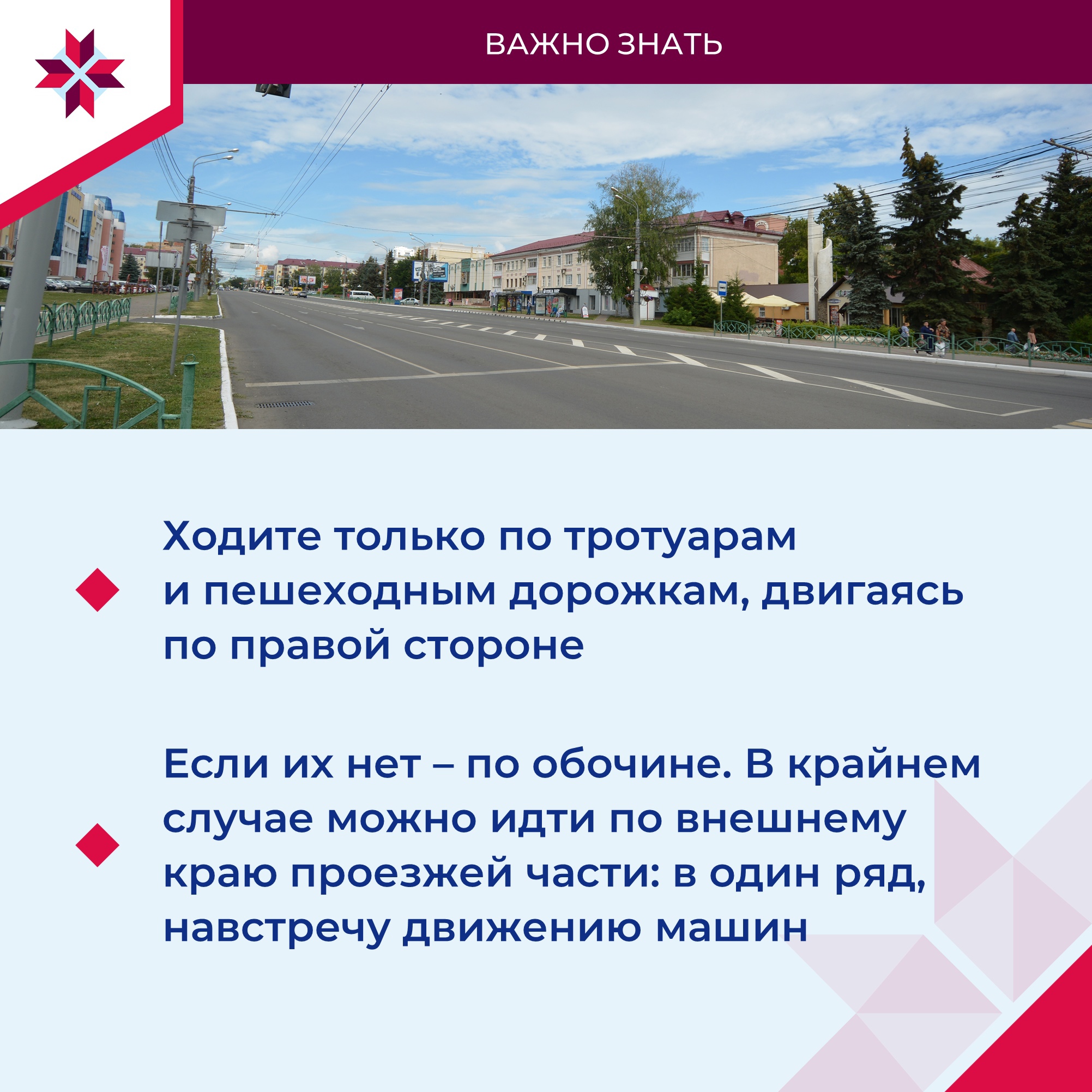 ВАЖНО ЗНАТЬ

Ходите только по тротуарам и пешеходным дорожкам, двигаясь по правой стороне

Если их нет – по обочине. В крайнем случае можно идти по внешнему краю проезжей части: в один ряд, навстречу движению машин